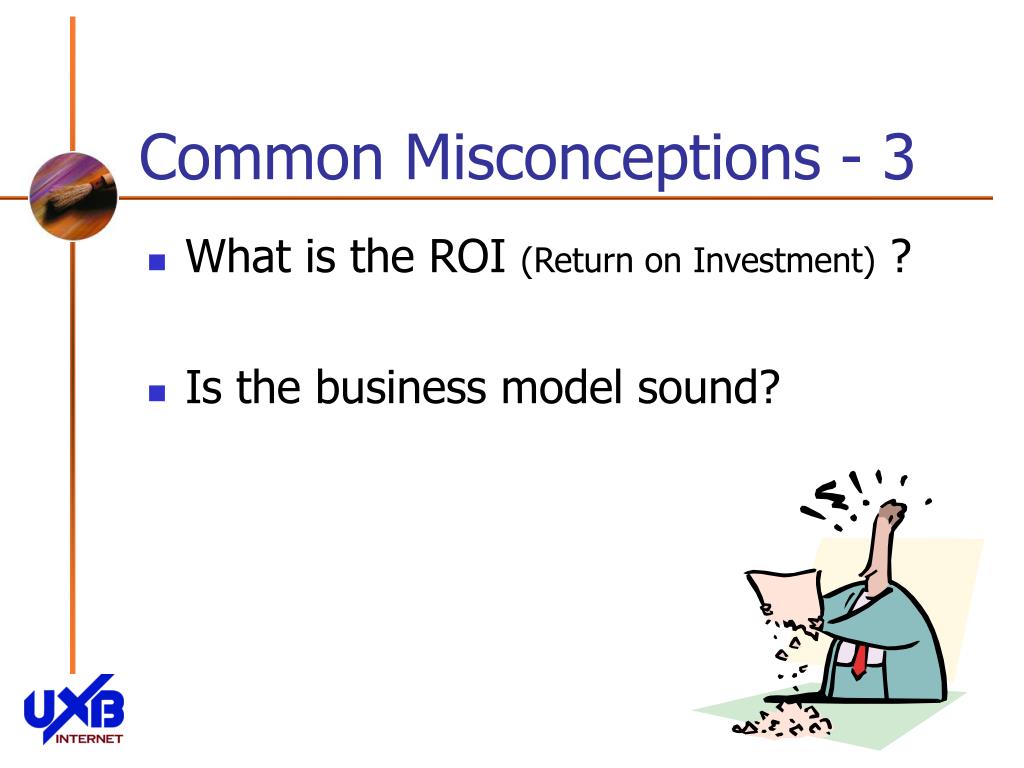 Common Misconceptions - 3

What is the ROI (Return on Investment) ?

Is the business model sound?

UXB
INTERNET